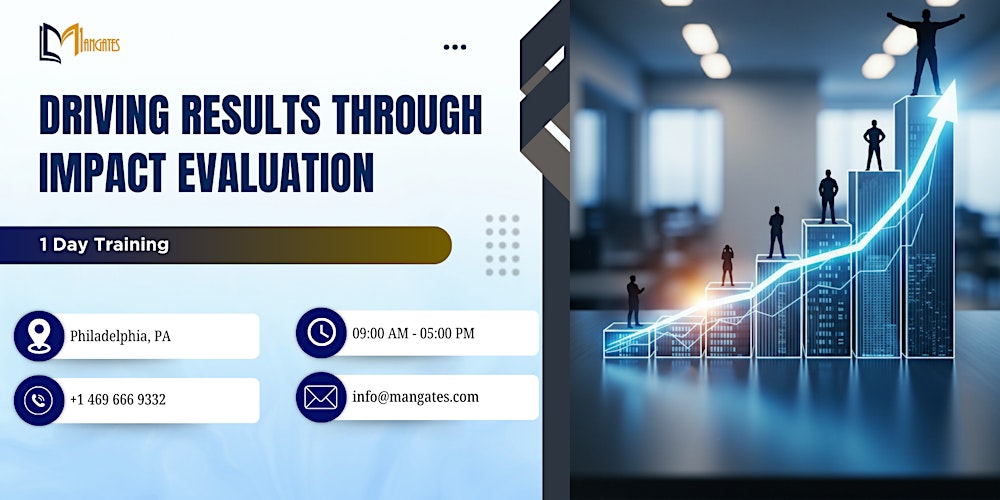 MANGATES

DRIVING RESULTS THROUGH IMPACT EVALUATION

1 Day Training

Philadelphia, PA

09:00 AM - 05:00 PM

+1 469 666 9332

info@mangates.com